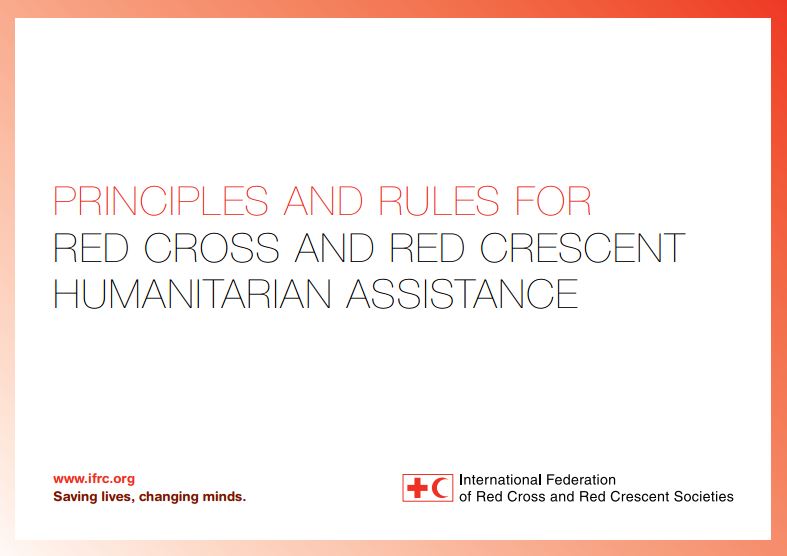 PRINCIPLES AND RULES FOR
RED CROSS AND RED CRESCENT
HUMANITARIAN ASSISTANCE

www.ifrc.org
Saving lives, changing minds.

International Federation
of Red Cross and Red Crescent Societies